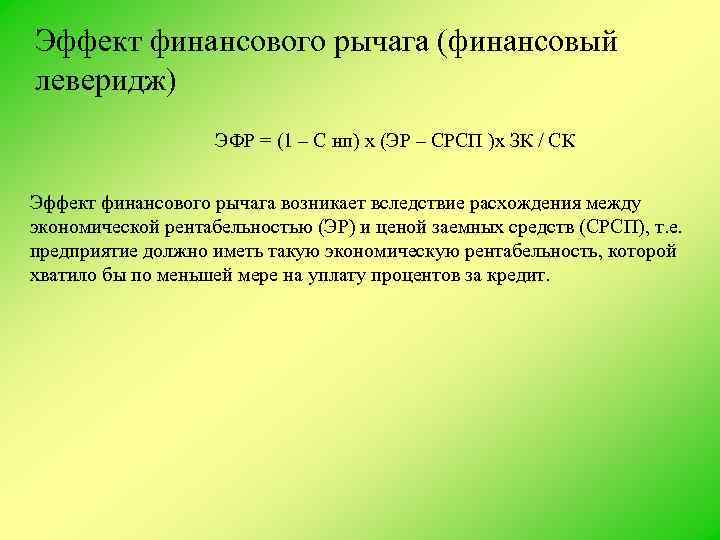 Эффект финансового рычага (финансовый леверидж)

ЭФР = (1 – С нп) х (ЭР – СРСП )х ЗК / СК

Эффект финансового рычага возникает вследствие расхождения между экономической рентабельностью (ЭР) и ценой заемных средств (СРСП), т.е. предприятие должно иметь такую экономическую рентабельность, которой хватило бы по меньшей мере на уплату процентов за кредит.